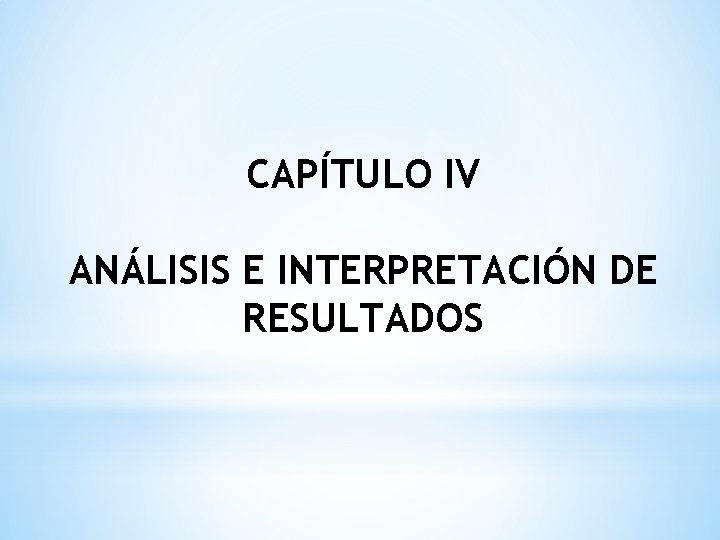 CAPÍTULO IV

ANÁLISIS E INTERPRETACIÓN DE RESULTADOS